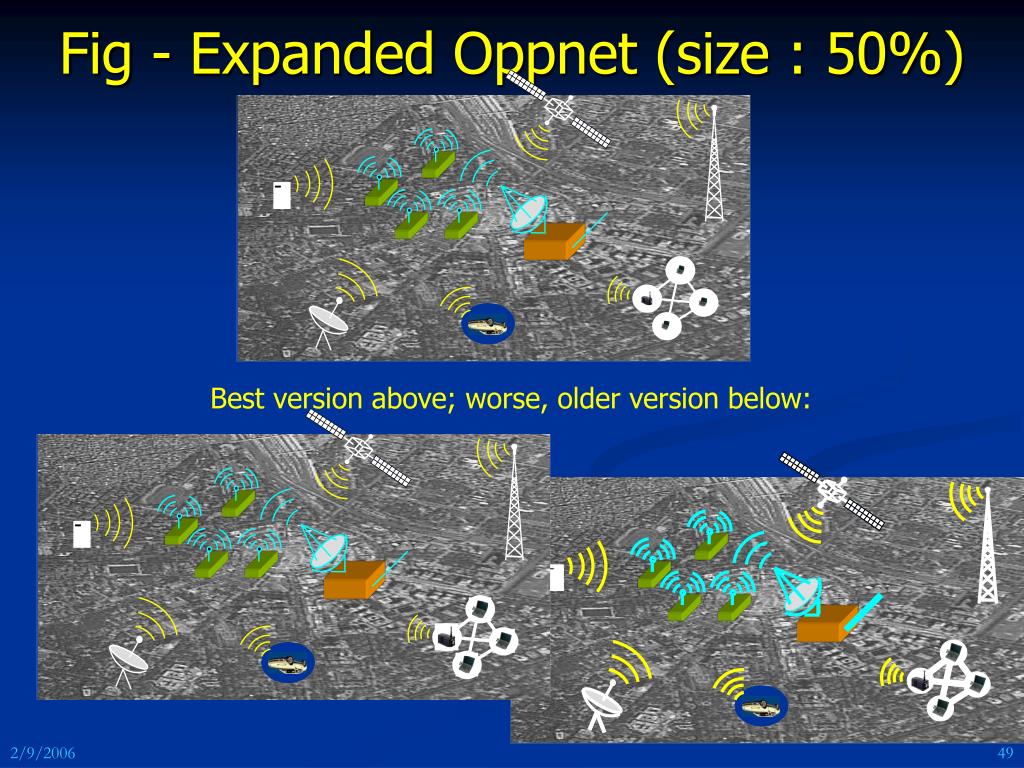 Fig - Expanded Oppnet (size : 50%)

Best version above; worse, older version below:

2/9/2006

49